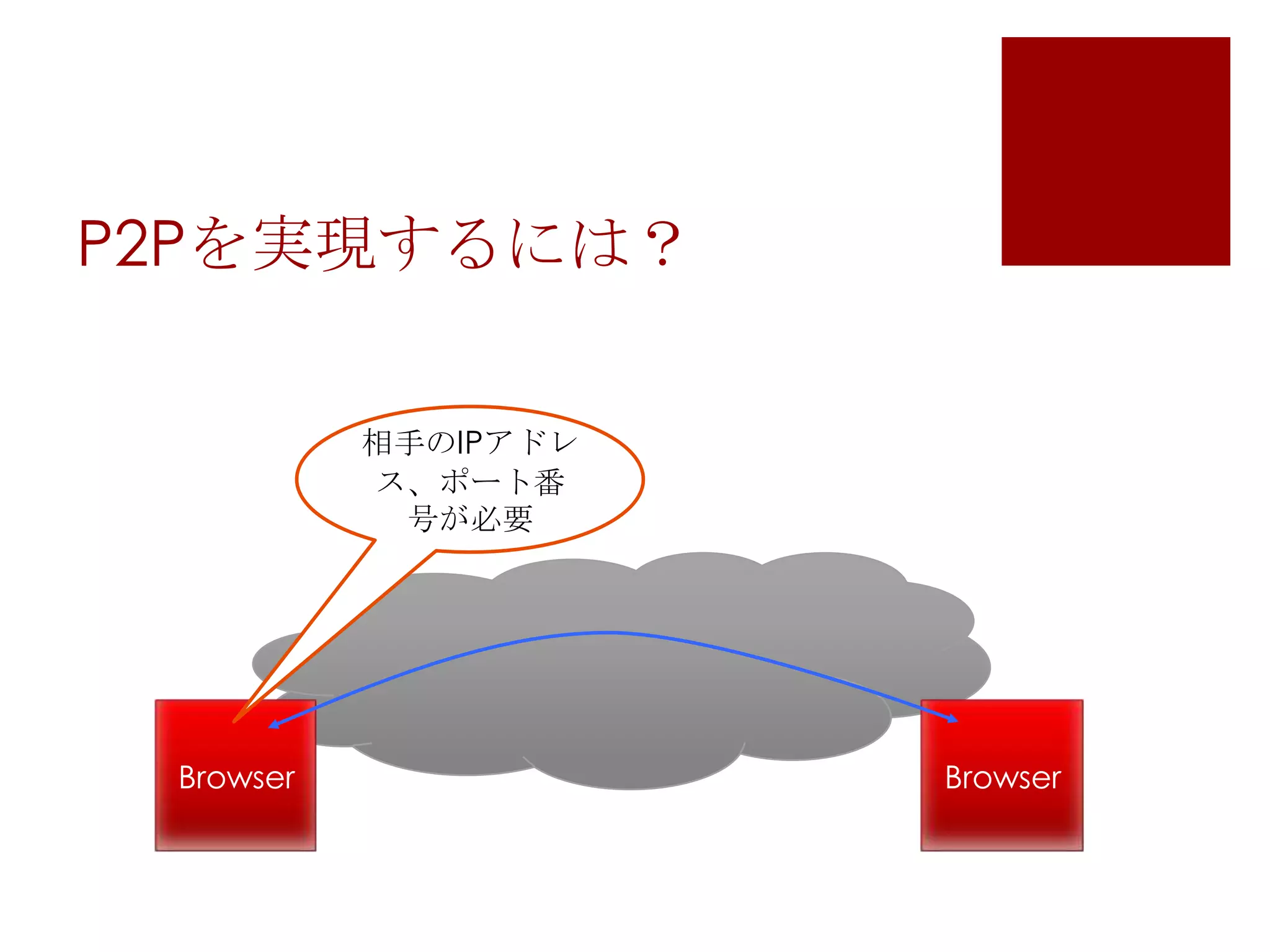 P2Pを実現するには？

相手のIPアドレス、ポート番号が必要

Browser

Browser